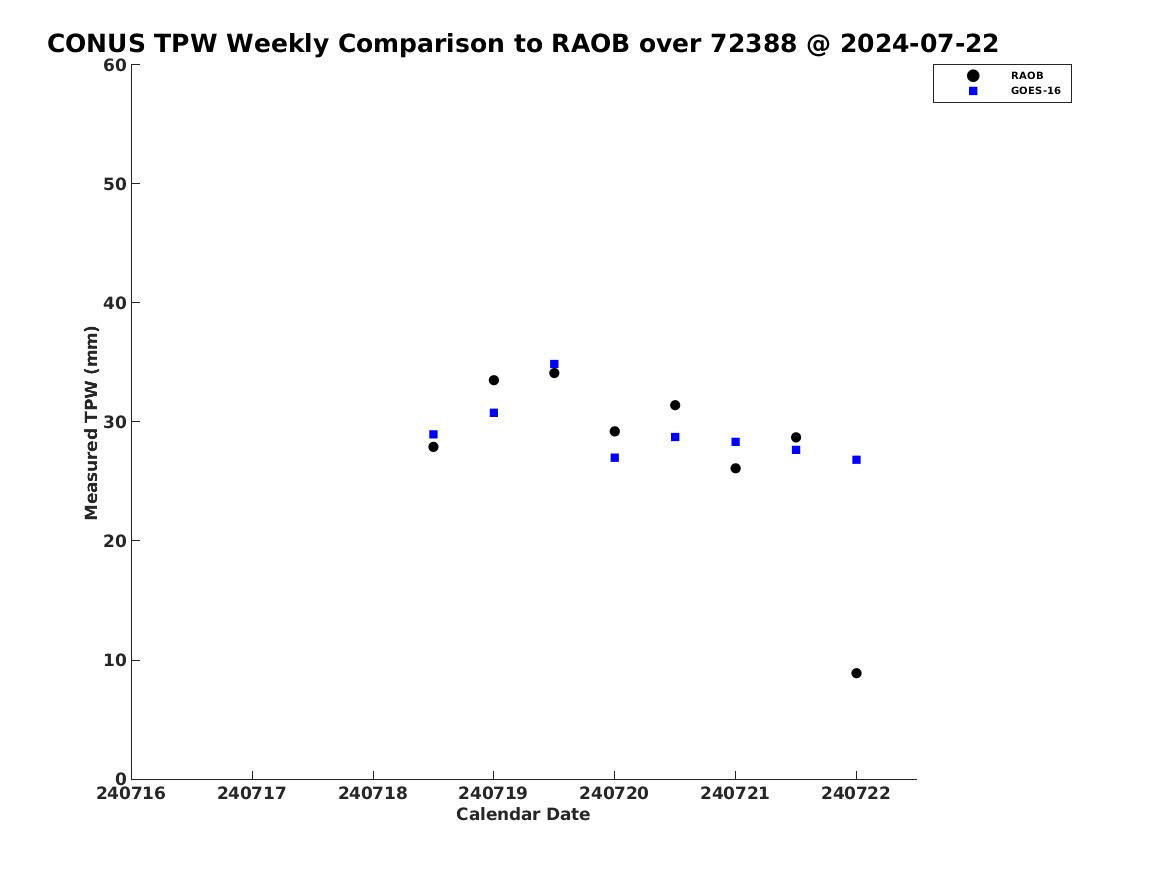 CONUS TPW Weekly Comparison to RAOB over 72388 @ 2024-07-22

RAOB
GOES-16

Measured TPW (mm)

60
50
40
30
20
10
0

240716
240717
240718
240719
240720
240721
240722

Calendar Date